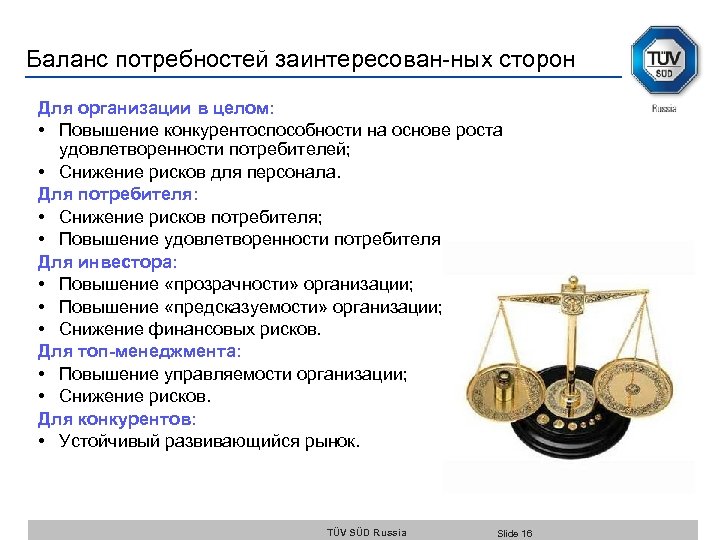 Баланс потребностей заинтересован-ных сторон

TÜV SÜD
Russia

Для организации в целом:
• Повышение конкурентоспособности на основе роста удовлетворенности потребителей;
• Снижение рисков для персонала.
Для потребителя:
• Снижение рисков потребителя;
• Повышение удовлетворенности потребителя
Для инвестора:
• Повышение «прозрачности» организации;
• Повышение «предсказуемости» организации;
• Снижение финансовых рисков.
Для топ-менеджмента:
• Повышение управляемости организации;
• Снижение рисков.
Для конкурентов:
• Устойчивый развивающийся рынок.

TÜV SÜD Russia Slide 16